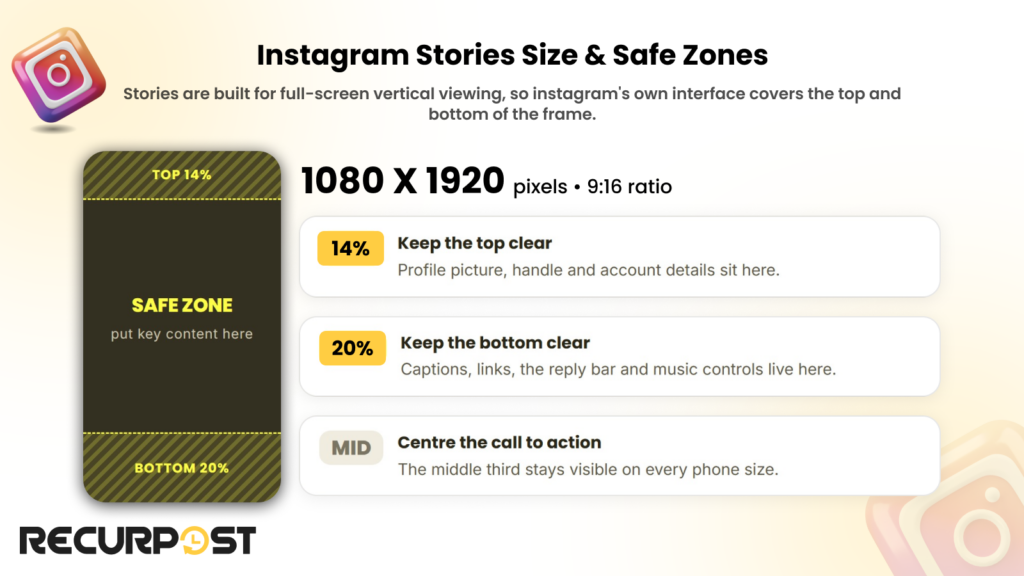 Instagram Stories Size & Safe Zones

Stories are built for full-screen vertical viewing, so instagram's own interface covers the top and bottom of the frame.

TOP 14%

SAFE ZONE

put key content here

BOTTOM 20%

1080 X 1920 pixels • 9:16 ratio

14% Keep the top clear

Profile picture, handle and account details sit here.

20% Keep the bottom clear

Captions, links, the reply bar and music controls live here.

MID Centre the call to action

The middle third stays visible on every phone size.

RECURPOST